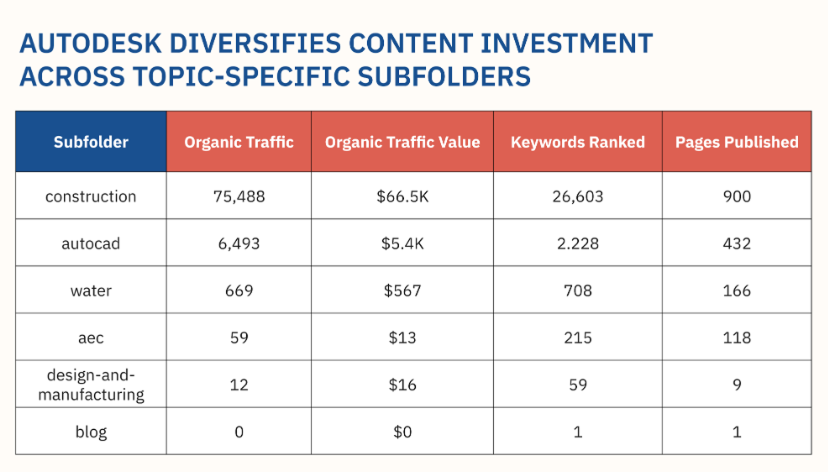 AUTODESK DIVERSIFIES CONTENT INVESTMENT ACROSS TOPIC-SPECIFIC SUBFOLDERS

| Subfolder | Organic Traffic | Organic Traffic Value | Keywords Ranked | Pages Published |
|---|---|---|---|---|
| construction | 75,488 | \$66.5K | 26,603 | 900 |
| autocad | 6,493 | \$5.4K | 2.228 | 432 |
| water | 669 | \$567 | 708 | 166 |
| aec | 59 | \$13 | 215 | 118 |
| design-and-manufacturing | 12 | \$16 | 59 | 9 |
| blog | 0 | \$0 | 1 | 1 |